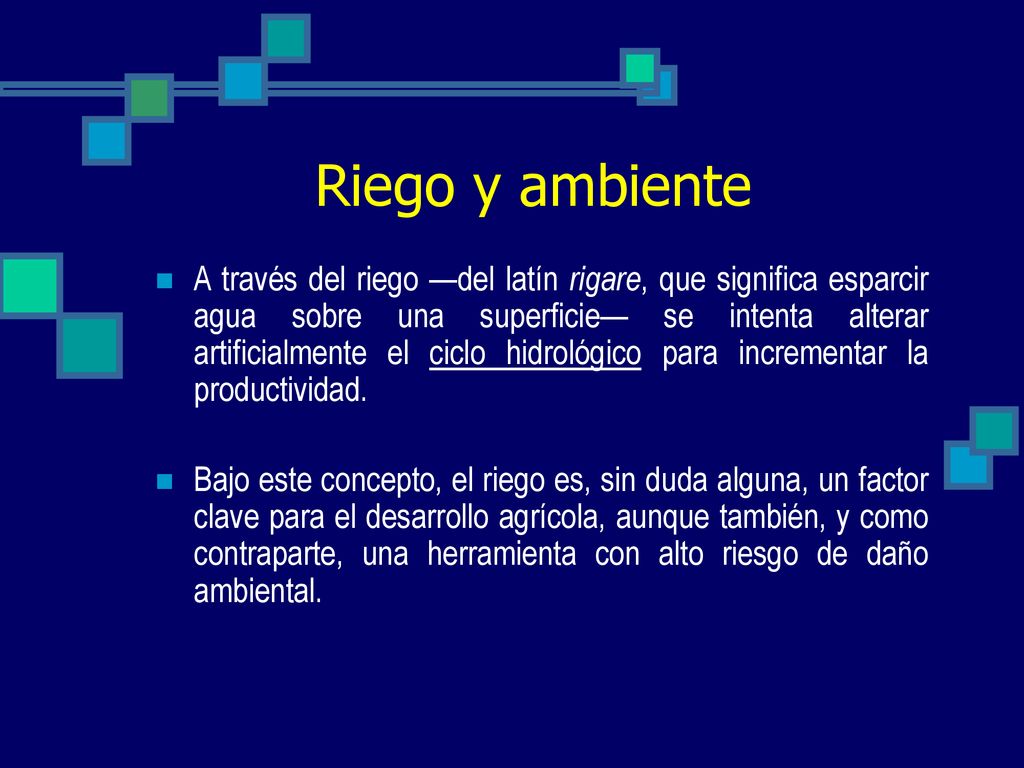 Riego y ambiente

A través del riego —del latín rigare, que significa esparcir agua sobre una superficie— se intenta alterar artificialmente el ciclo hidrológico para incrementar la productividad.

Bajo este concepto, el riego es, sin duda alguna, un factor clave para el desarrollo agrícola, aunque también, y como contraparte, una herramienta con alto riesgo de daño ambiental.